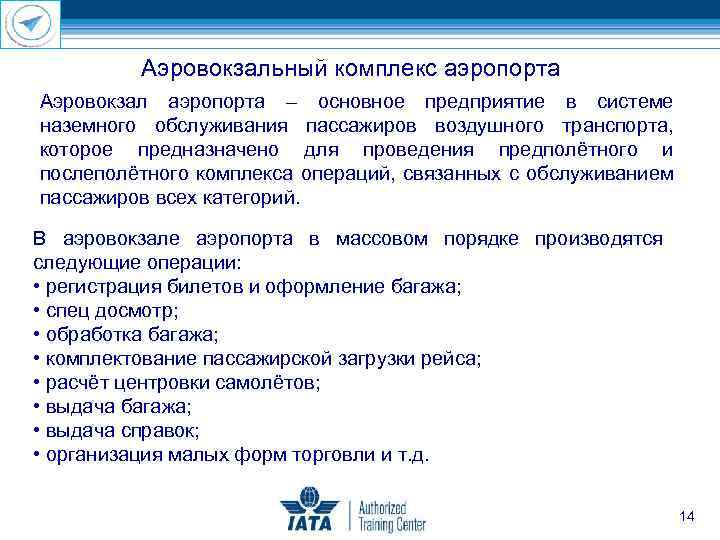 Аэровокзальный комплекс аэропорта

Аэровокзал аэропорта – основное предприятие в системе наземного обслуживания пассажиров воздушного транспорта, которое предназначено для проведения предполётного и послеполётного комплекса операций, связанных с обслуживанием пассажиров всех категорий.

В аэровокзале аэропорта в массовом порядке производятся следующие операции:
• регистрация билетов и оформление багажа;
• спец досмотр;
• обработка багажа;
• комплектование пассажирской загрузки рейса;
• расчёт центровки самолётов;
• выдача багажа;
• выдача справок;
• организация малых форм торговли и т.д.

IATA Authorized Training Center

14